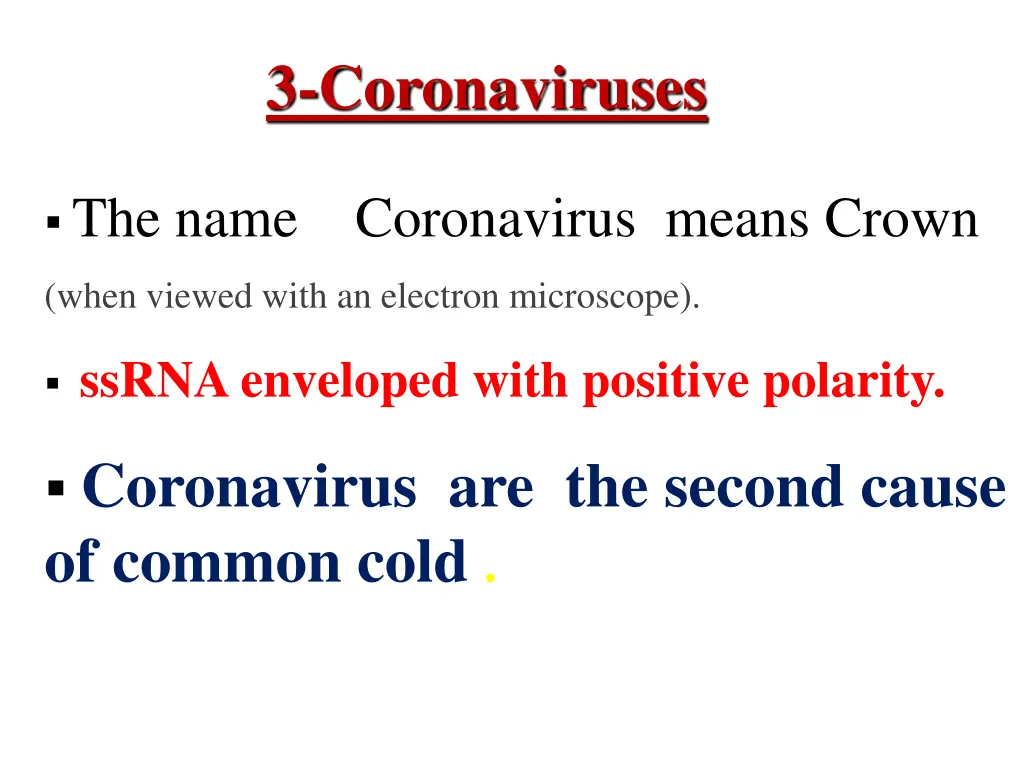 3-Coronaviruses

▪ The name Coronavirus means Crown (when viewed with an electron microscope).

▪ ssRNA enveloped with positive polarity.

▪ Coronavirus are the second cause of common cold .